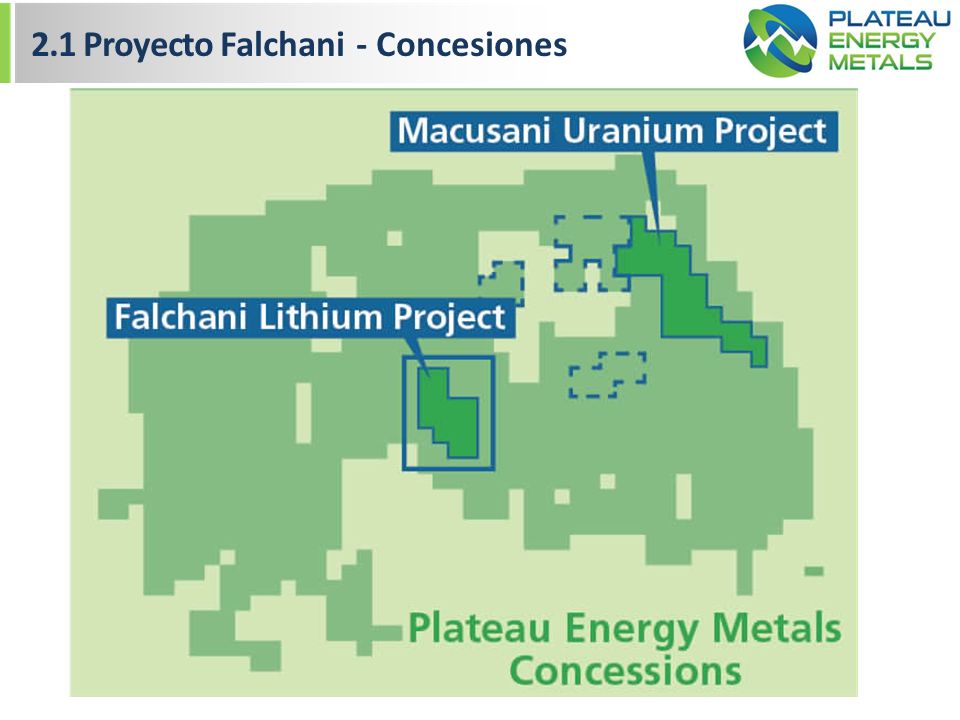 2.1 Proyecto Falchani - Concesiones

PLATEAU ENERGY METALS

Macusani Uranium Project

Falchani Lithium Project

Plateau Energy Metals Concessions